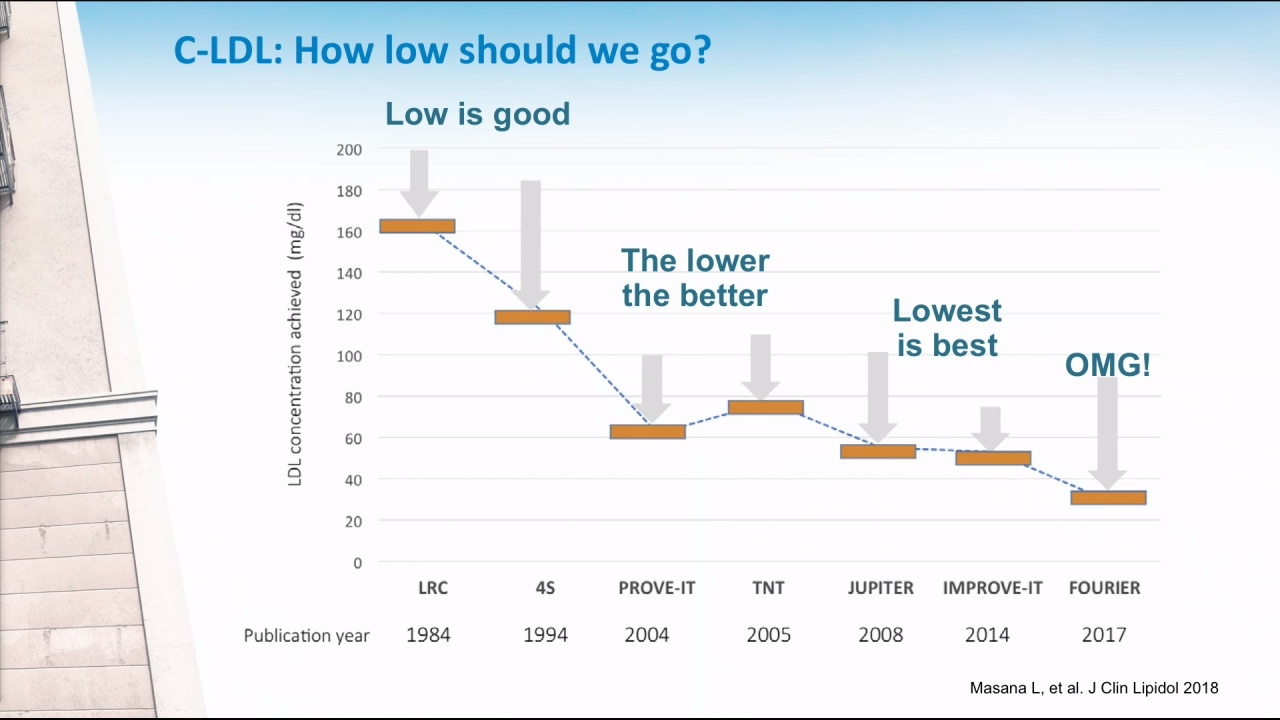 C-LDL: How low should we go?

Low is good

The lower the better

Lowest is best

OMG!

LDL concentration achieved (mg/dl)

200
180
160
140
120
100
80
60
40
20
0

LRC
4S
PROVE-IT
TNT
JUPITER
IMPROVE-IT
FOURIER

Publication year
1984
1994
2004
2005
2008
2014
2017

Masana L, et al. J Clin Lipidol 2018